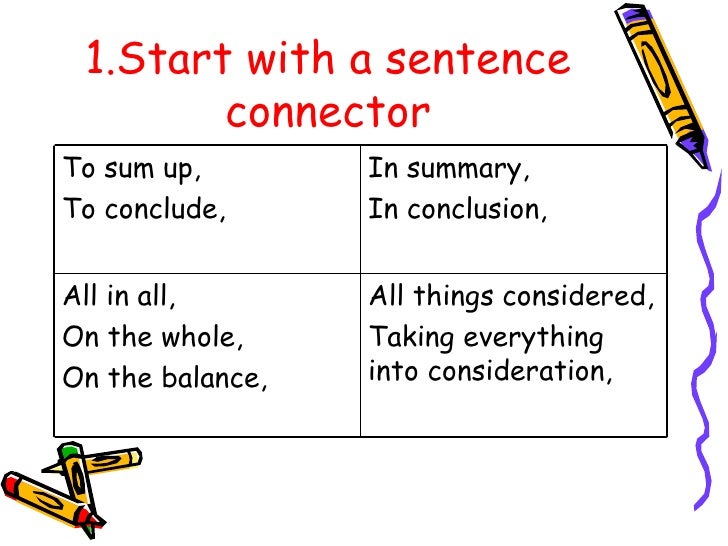 1.Start with a sentence connector

| To sum up,<br>To conclude, | In summary,<br>In conclusion, |
|---|---|
| All in all,<br>On the whole,<br>On the balance, | All things considered,<br>Taking everything into consideration, |